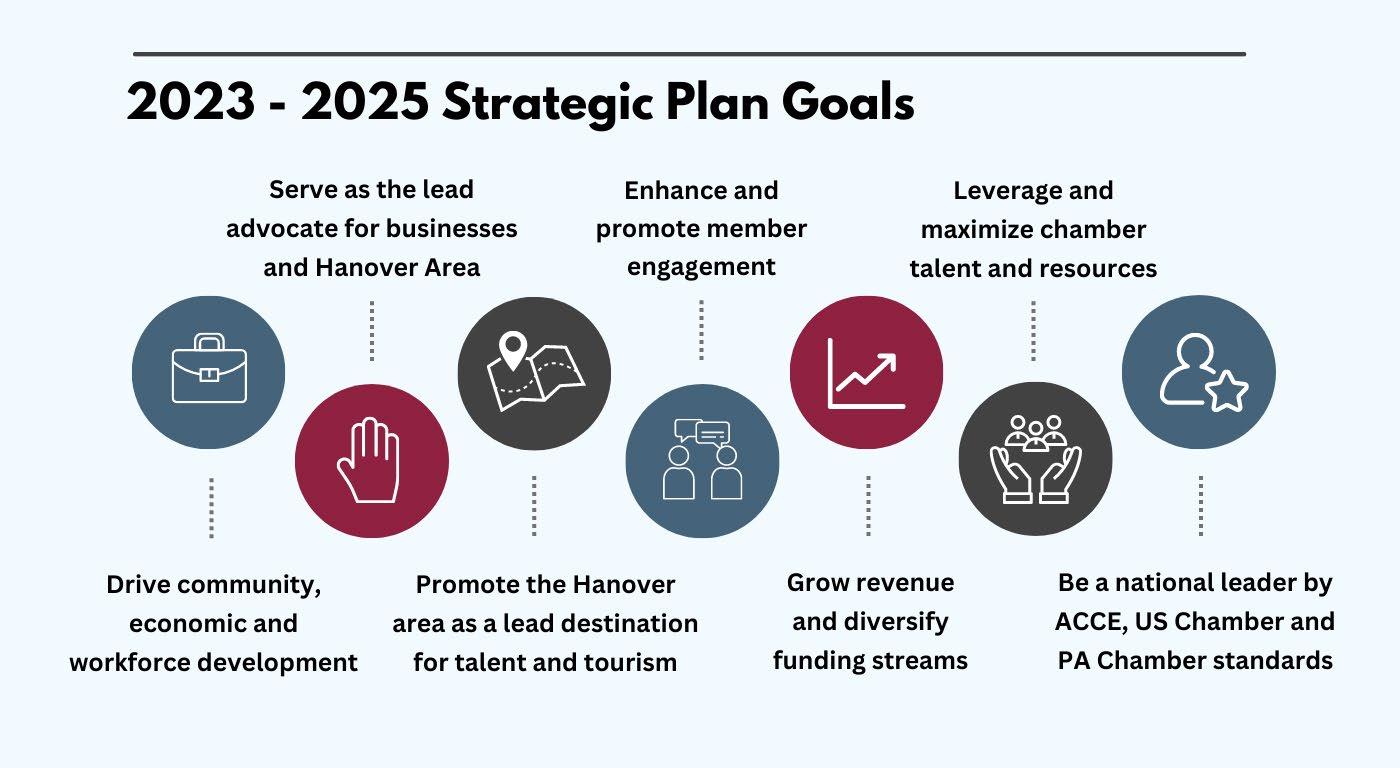 2023 - 2025 Strategic Plan Goals

Serve as the lead advocate for businesses and Hanover Area

Enhance and promote member engagement

Leverage and maximize chamber talent and resources

Drive community, economic and workforce development

Promote the Hanover area as a lead destination for talent and tourism

Grow revenue and diversify funding streams

Be a national leader by ACCE, US Chamber and PA Chamber standards